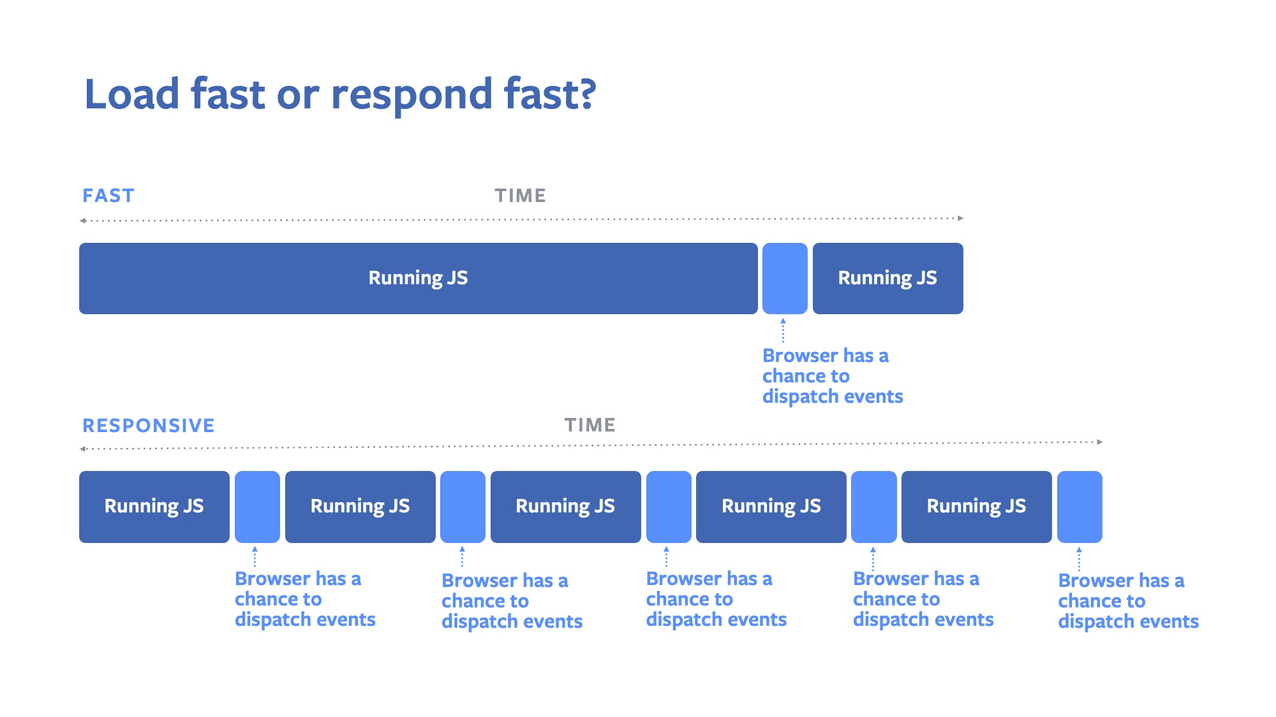 Load fast or respond fast?

FAST

TIME

Running JS

Running JS

Browser has a chance to dispatch events

RESPONSIVE

TIME

Running JS

Running JS

Running JS

Running JS

Running JS

Browser has a chance to dispatch events

Browser has a chance to dispatch events

Browser has a chance to dispatch events

Browser has a chance to dispatch events

Browser has a chance to dispatch events